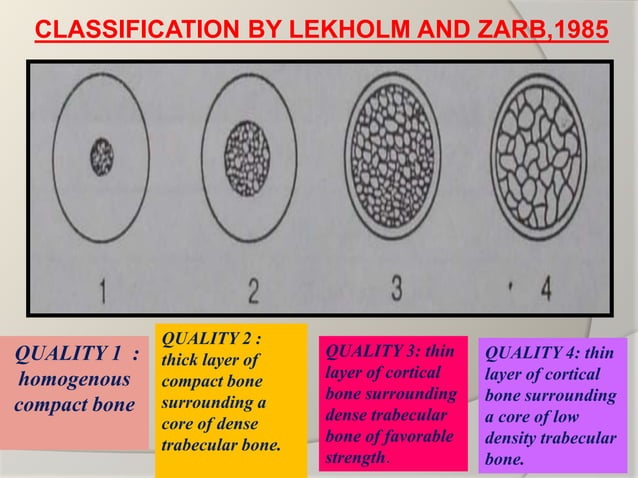 CLASSIFICATION BY LEKHOLM AND ZARB,1985

1

2

3

4

QUALITY 1 : homogenous compact bone

QUALITY 2 : thick layer of compact bone surrounding a core of dense trabecular bone.

QUALITY 3: thin layer of cortical bone surrounding dense trabecular bone of favorable strength.

QUALITY 4: thin layer of cortical bone surrounding a core of low density trabecular bone.